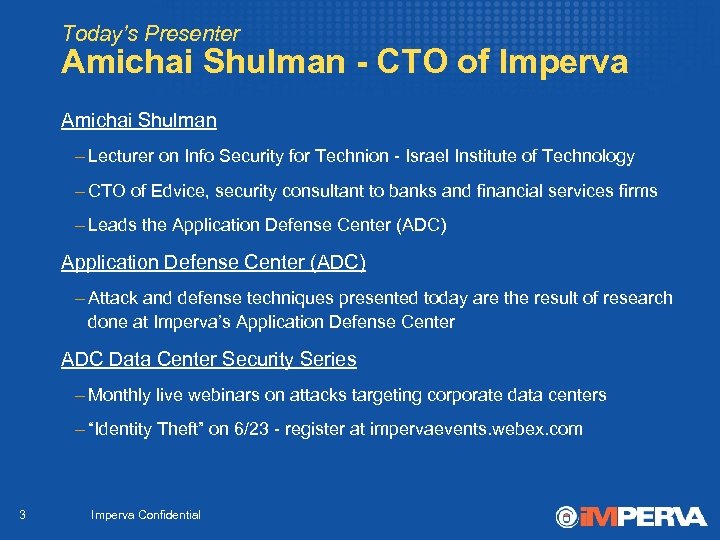 Today's Presenter
Amichai Shulman - CTO of Imperva

Amichai Shulman

– Lecturer on Info Security for Technion - Israel Institute of Technology

– CTO of Edvice, security consultant to banks and financial services firms

– Leads the Application Defense Center (ADC)

Application Defense Center (ADC)

– Attack and defense techniques presented today are the result of research done at Imperva's Application Defense Center

ADC Data Center Security Series

– Monthly live webinars on attacks targeting corporate data centers

– "Identity Theft" on 6/23 - register at impervaevents.webex.com

3

Imperva Confidential

IMPERVA